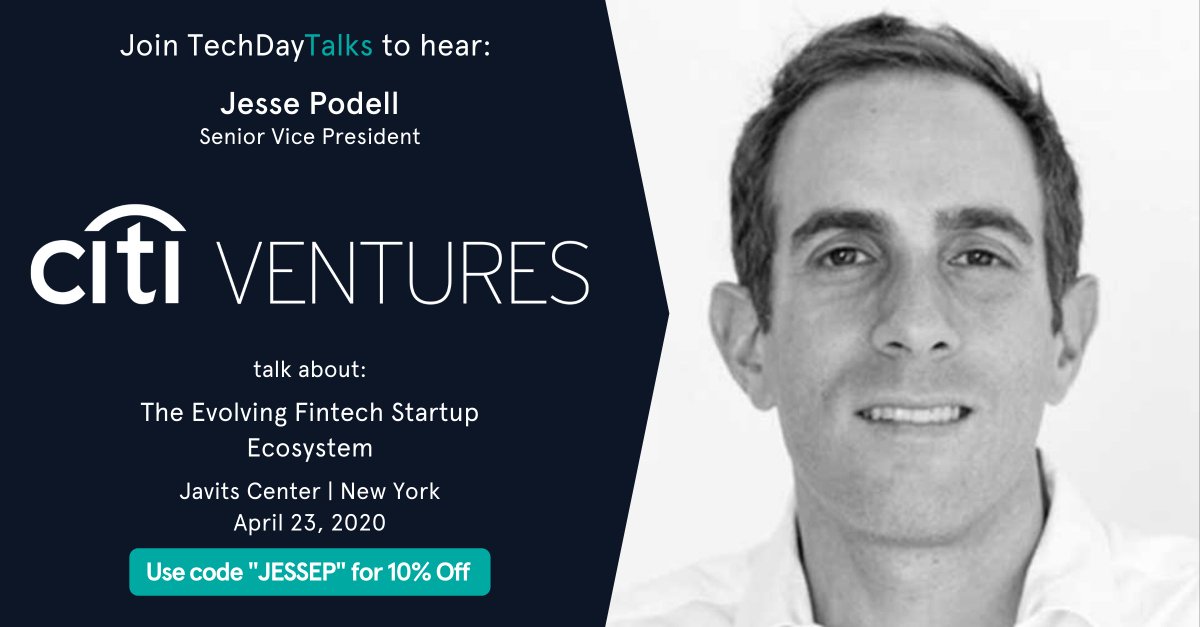 Join TechDayTalks to hear:

Jesse Podell
Senior Vice President

citi VENTURES

talk about:

The Evolving Fintech Startup Ecosystem

Javits Center | New York
April 23, 2020

Use code "JESSEP" for 10% Off